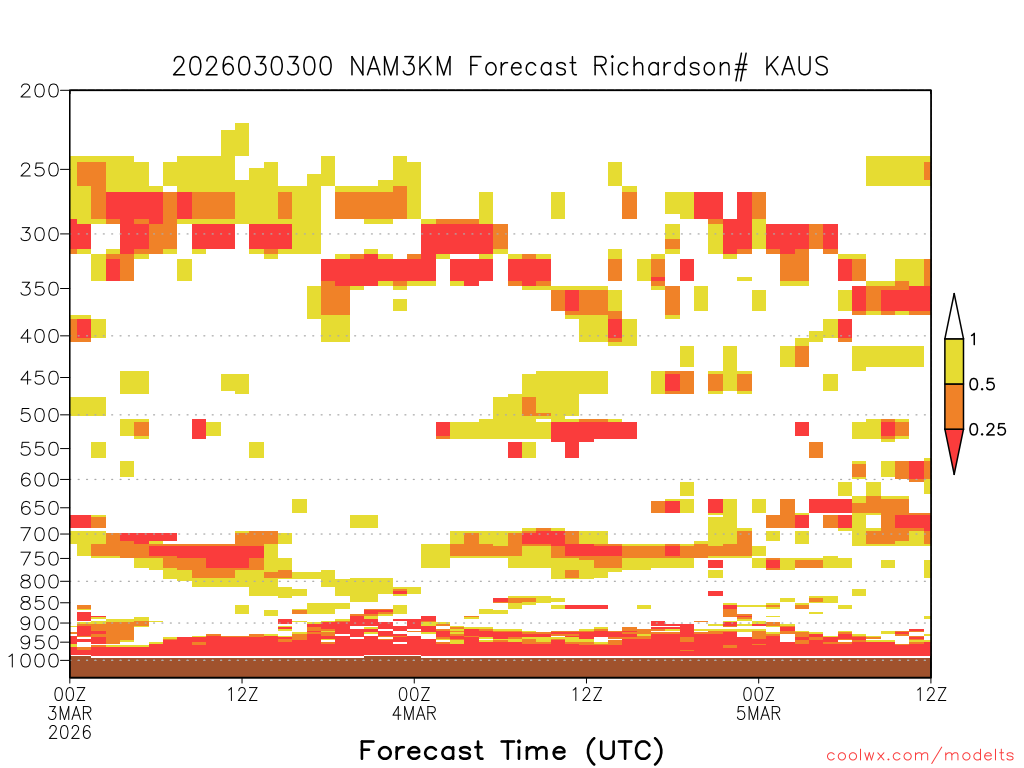 2026030300 NAM3KM Forecast Richardson# KAUS

200
250
300
350
400
450
500
550
600
650
700
750
800
850
900
950
1000

1
0.5
0.25

00Z
3MAR
2026
12Z
00Z
4MAR
12Z
00Z
5MAR
12Z

Forecast Time (UTC)

coolwx.com/modelts